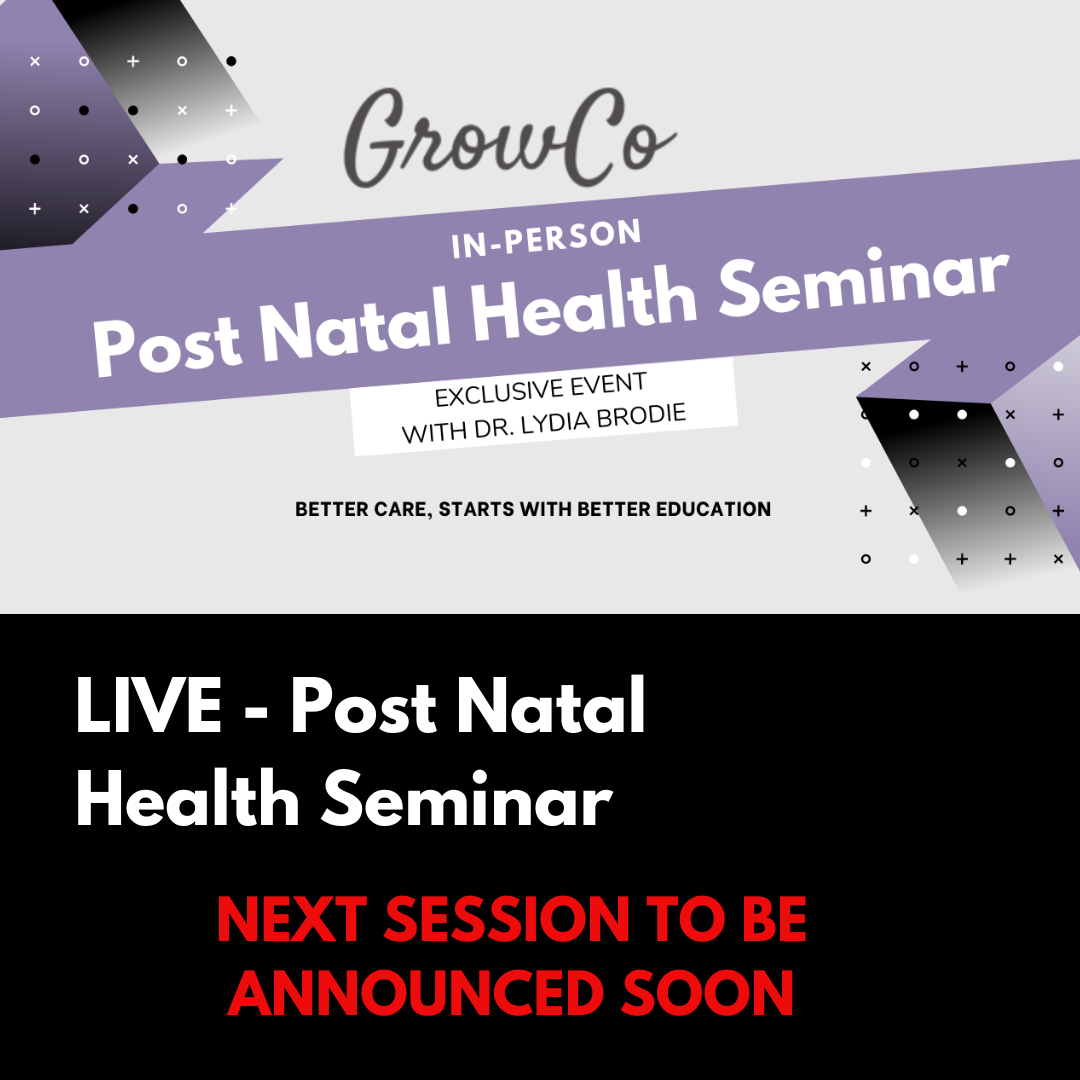 GrowCo

IN-PERSON

Post Natal Health Seminar

EXCLUSIVE EVENT
WITH DR. LYDIA BRODIE

BETTER CARE, STARTS WITH BETTER EDUCATION

LIVE - Post Natal Health Seminar

NEXT SESSION TO BE ANNOUNCED SOON